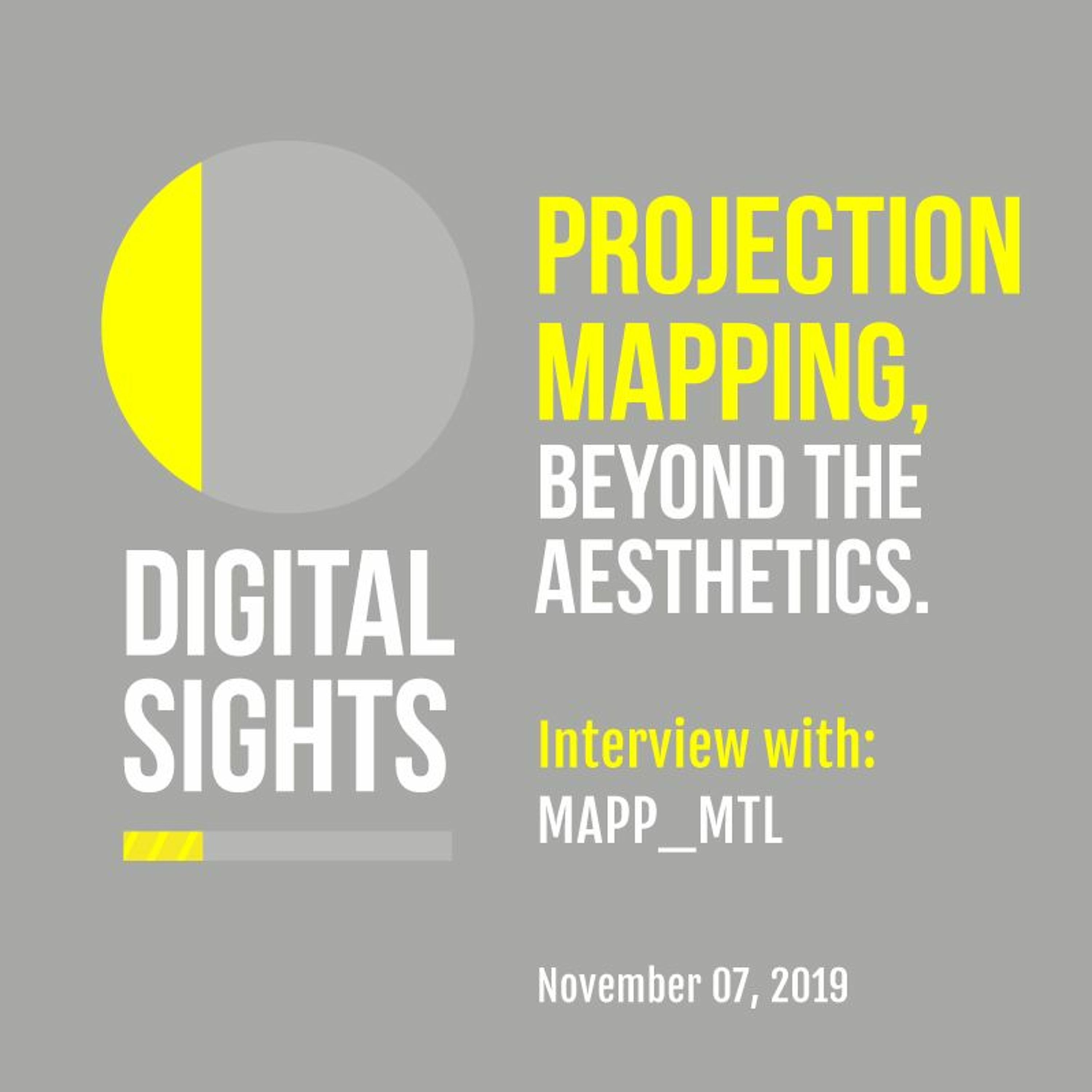 DIGITAL SIGHTS

PROJECTION MAPPING, BEYOND THE AESTHETICS.

Interview with:
MAPP_MTL

November 07, 2019